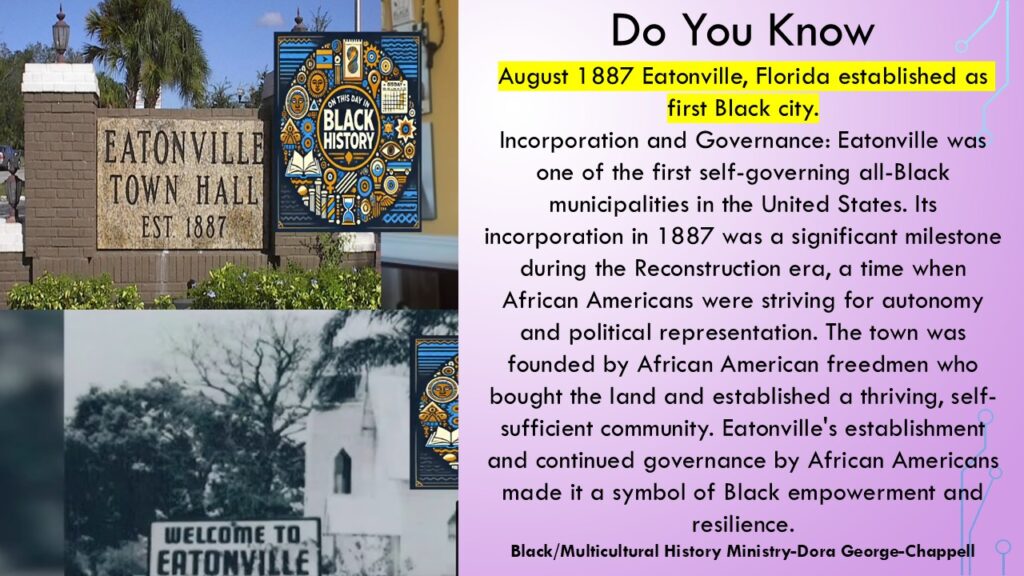 EATONVILLE
TOWN HALL
EST. 1887

ON THIS DAY IN
BLACK HISTORY

WELCOME TO
EATONVILLE

Do You Know

August 1887 Eatonville, Florida established as first Black city.

Incorporation and Governance: Eatonville was one of the first self-governing all-Black municipalities in the United States. Its incorporation in 1887 was a significant milestone during the Reconstruction era, a time when African Americans were striving for autonomy and political representation. The town was founded by African American freedmen who bought the land and established a thriving, self-sufficient community. Eatonville's establishment and continued governance by African Americans made it a symbol of Black empowerment and resilience.

Black/Multicultural History Ministry-Dora George-Chappell